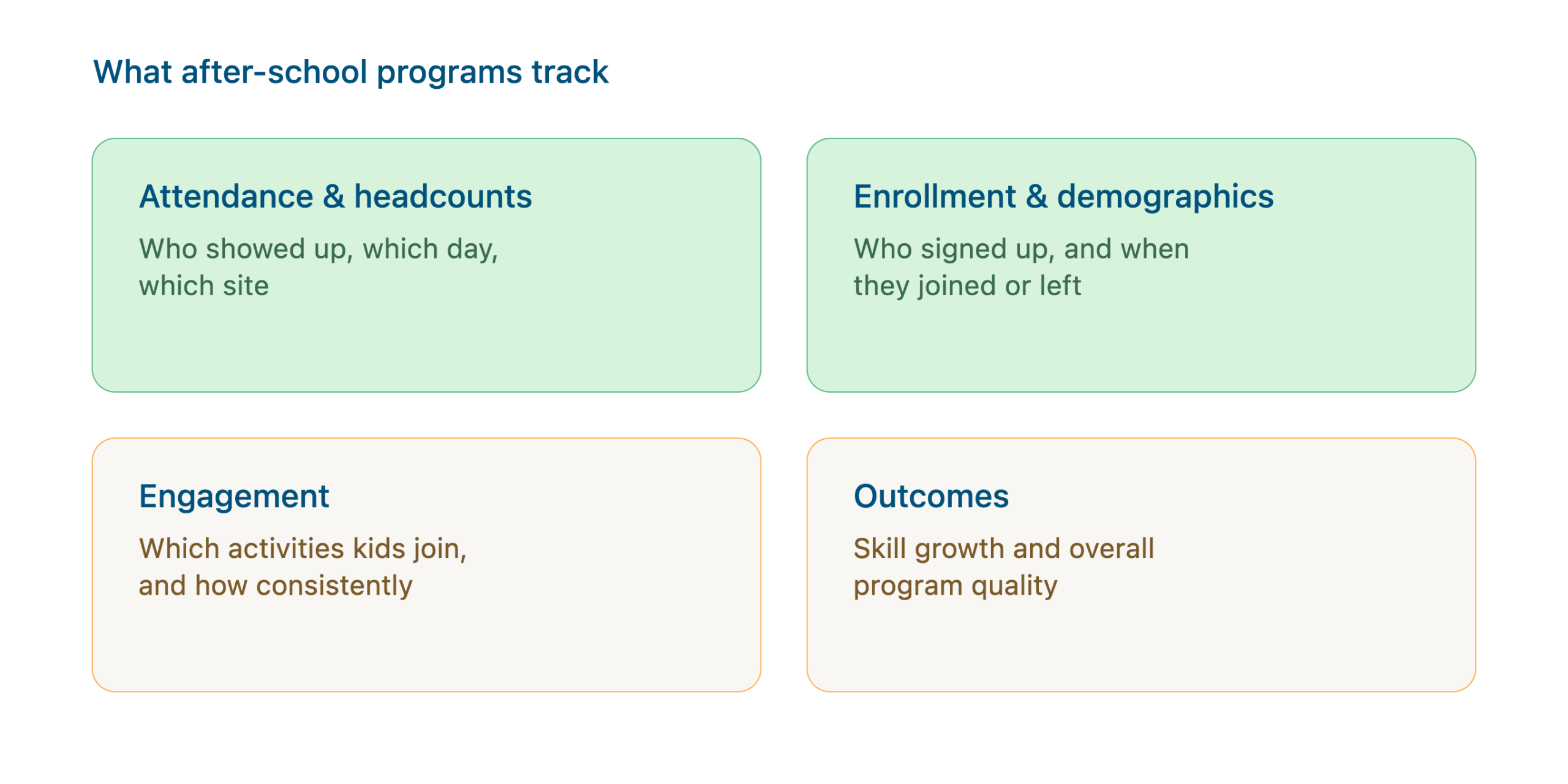 What after-school programs track

Attendance & headcounts

Who showed up, which day, which site

Enrollment & demographics

Who signed up, and when they joined or left

Engagement

Which activities kids join, and how consistently

Outcomes

Skill growth and overall program quality